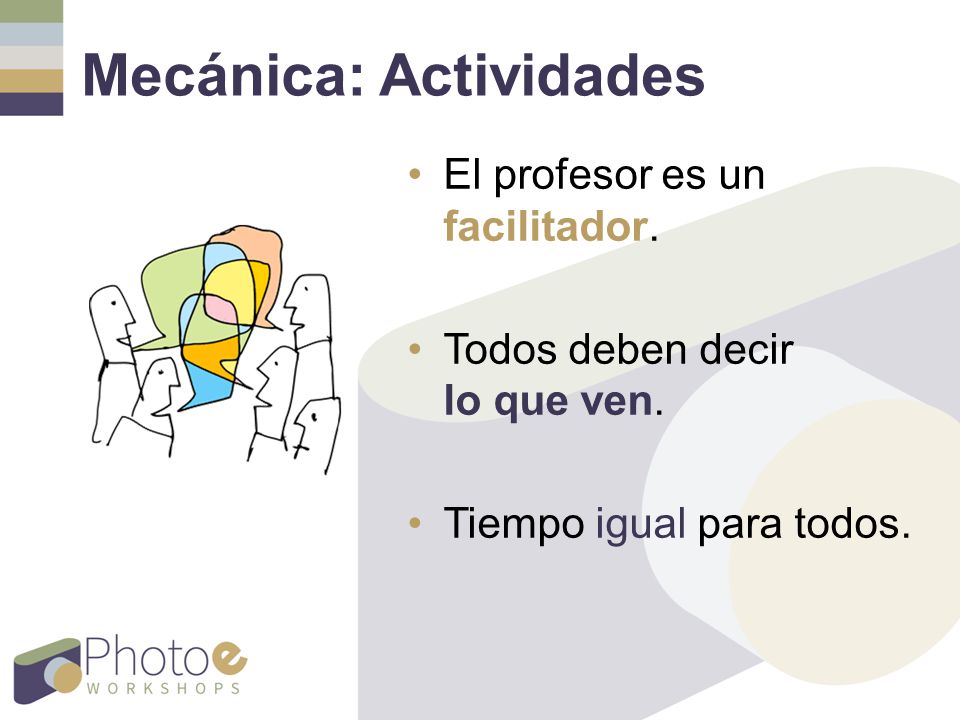 Mecánica: Actividades

• El profesor es un facilitador.

• Todos deben decir lo que ven.

• Tiempo igual para todos.

Photoe
WORKSHOPS